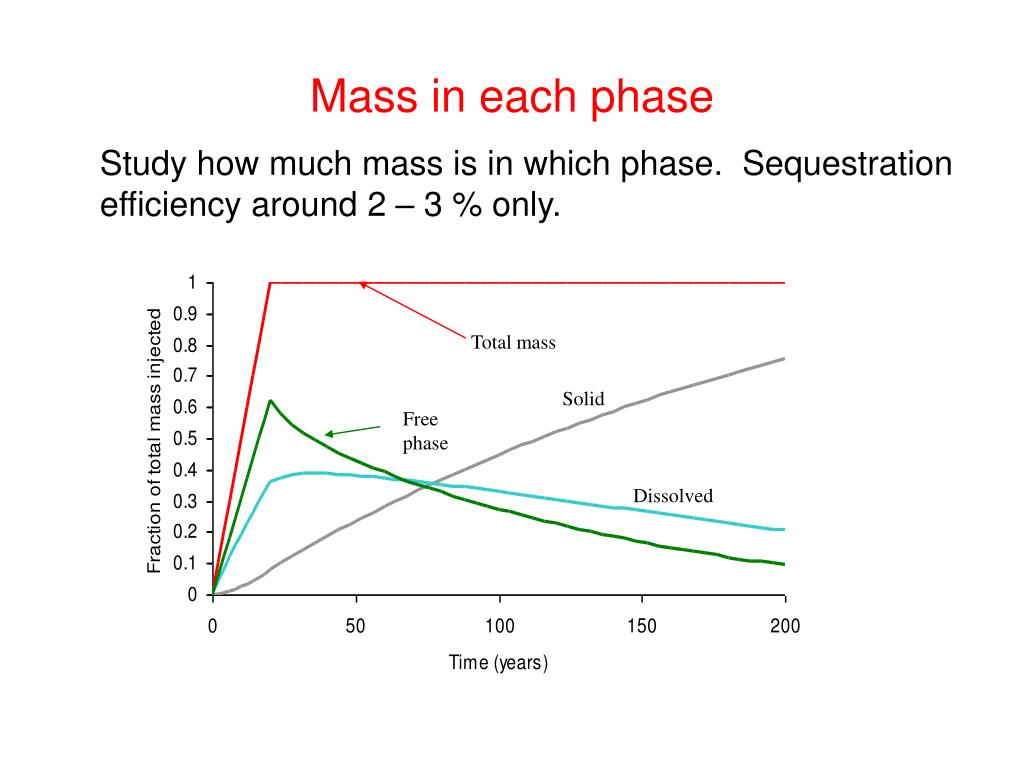 Mass in each phase

Study how much mass is in which phase. Sequestration efficiency around 2 – 3 % only.

Fraction of total mass injected

1
0.9
0.8
0.7
0.6
0.5
0.4
0.3
0.2
0.1
0

Total mass
Solid
Free phase
Dissolved

0 50 100 150 200

Time (years)